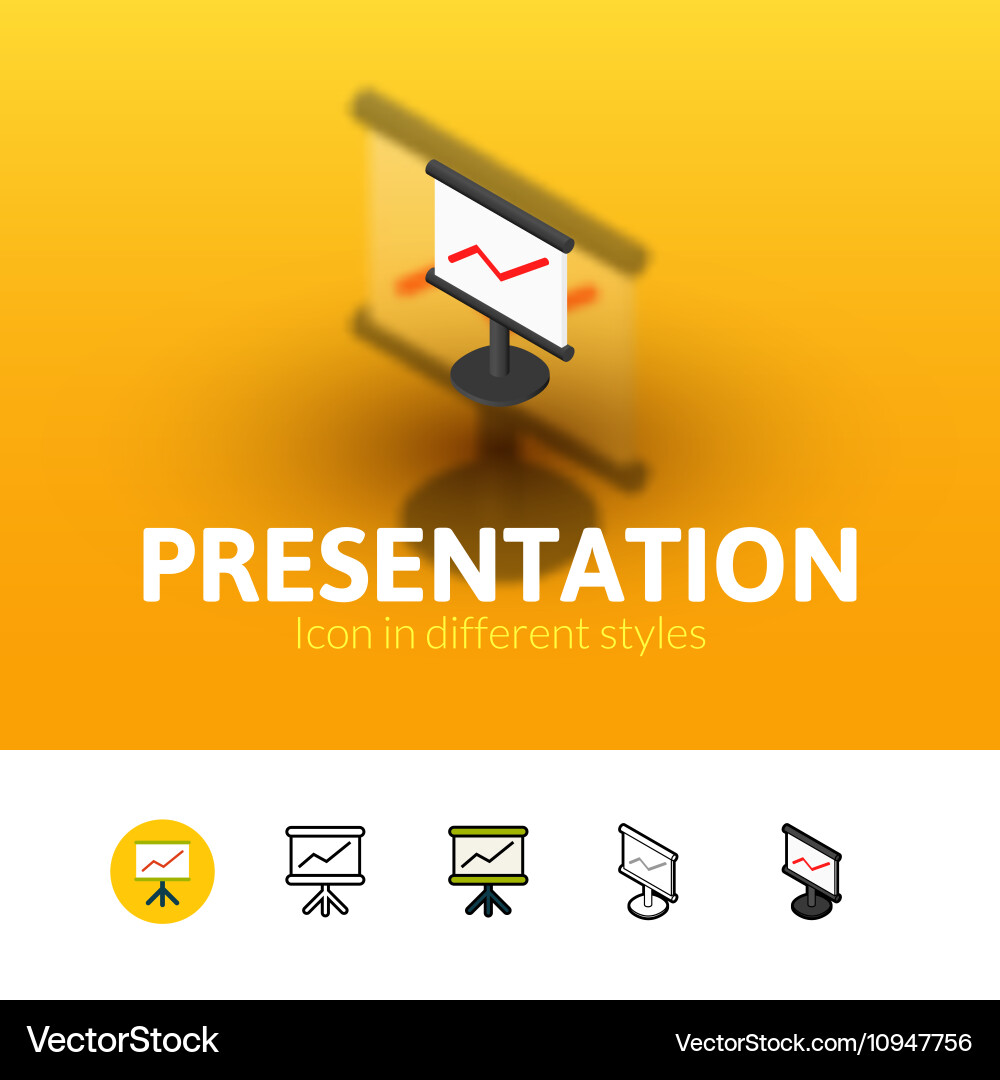 PRESENTATION
Icon in different styles

VectorStock
VectorStock.com/10947756